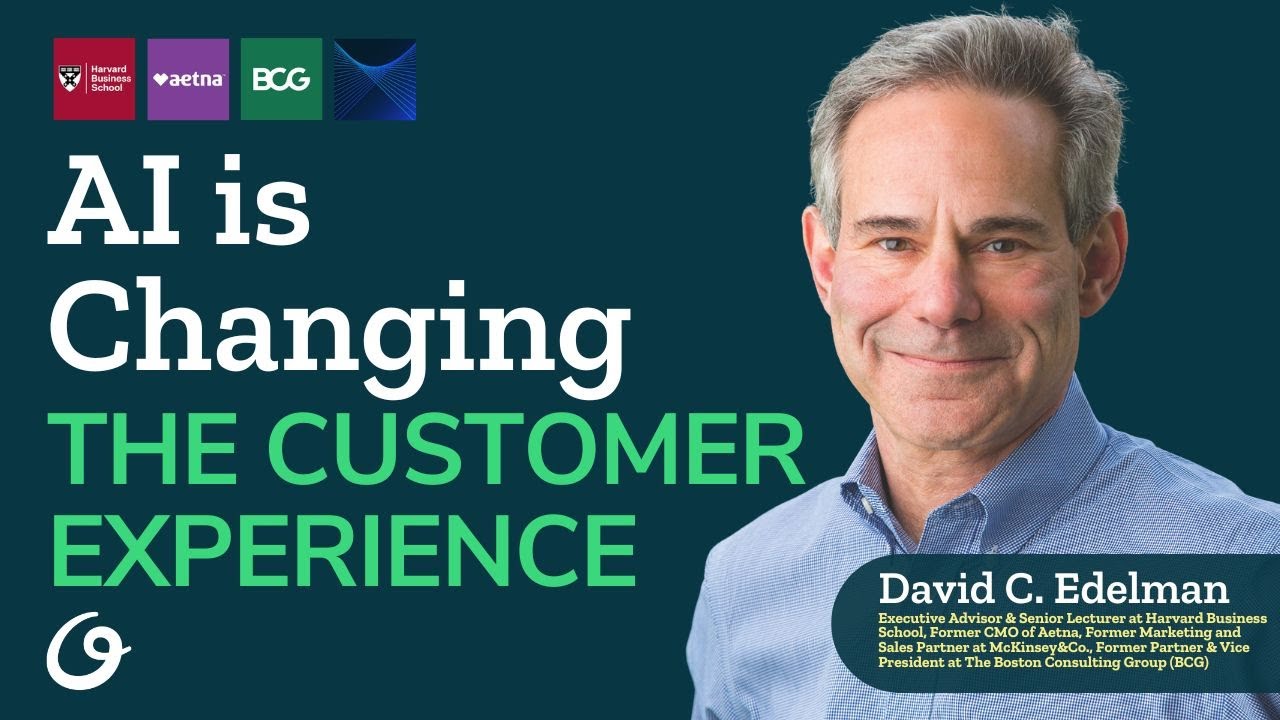 Harvard Business School

aetna

BCG

AI is Changing

THE CUSTOMER EXPERIENCE

David C. Edelman

Executive Advisor & Senior Lecturer at Harvard Business School, Former CMO of Aetna, Former Marketing and Sales Partner at McKinsey&Co., Former Partner & Vice President at The Boston Consulting Group (BCG)